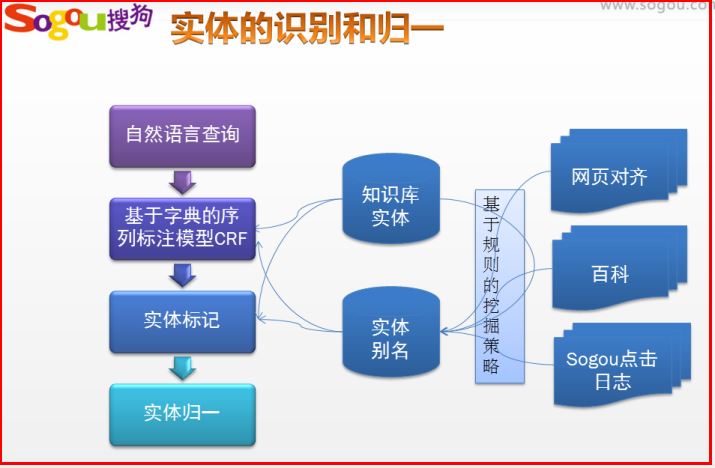 Sogou搜狗

实体的识别和归一

www.sogou.co

自然语言查询

基于字典的序列标注模型CRF

实体标记

实体归一

知识库实体

实体别名

基于规则的挖掘策略

网页对齐

百科

Sogou点击日志